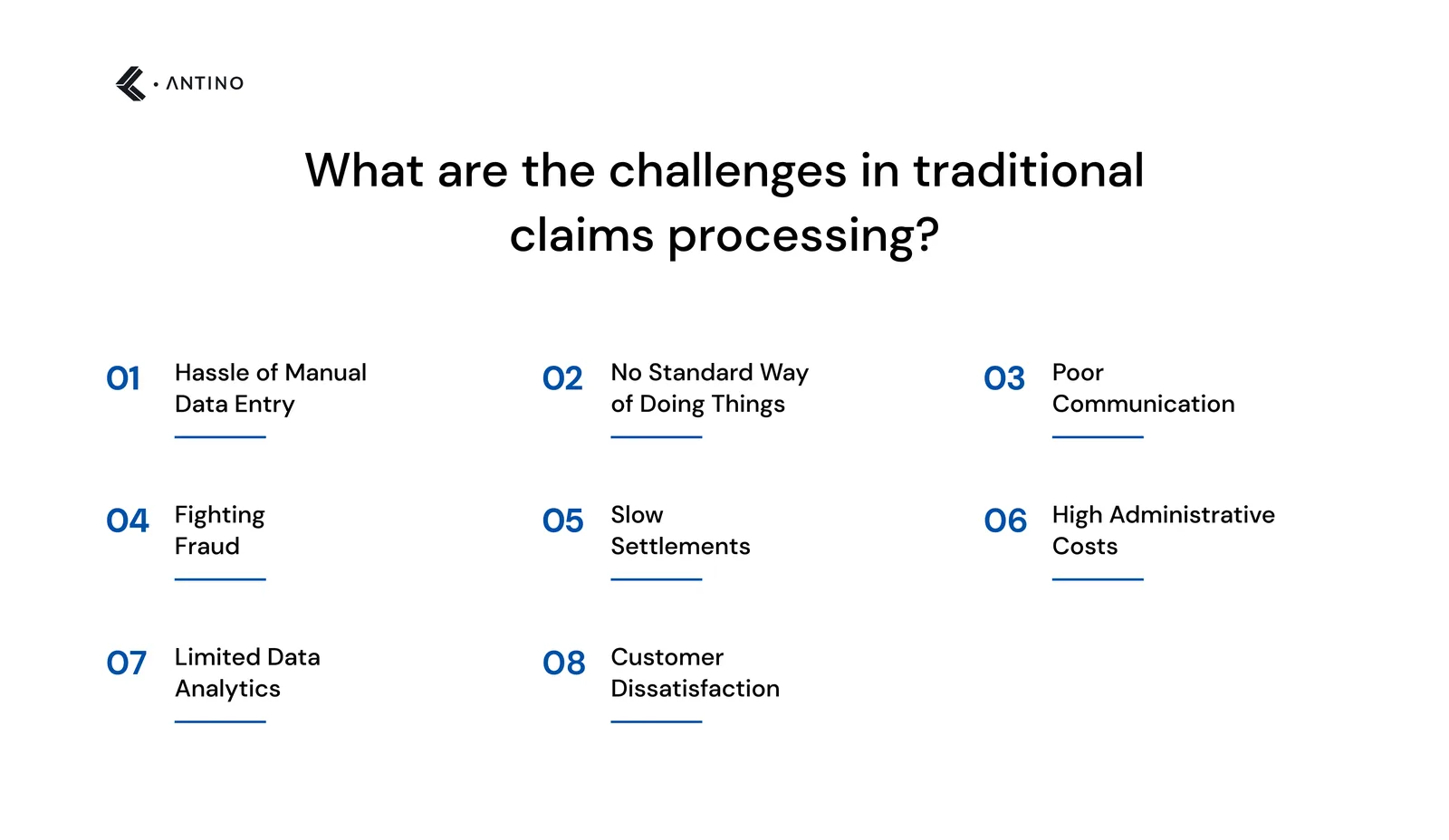 ANTINO

What are the challenges in traditional claims processing?

01 Hassle of Manual Data Entry

02 No Standard Way of Doing Things

03 Poor Communication

04 Fighting Fraud

05 Slow Settlements

06 High Administrative Costs

07 Limited Data Analytics

08 Customer Dissatisfaction